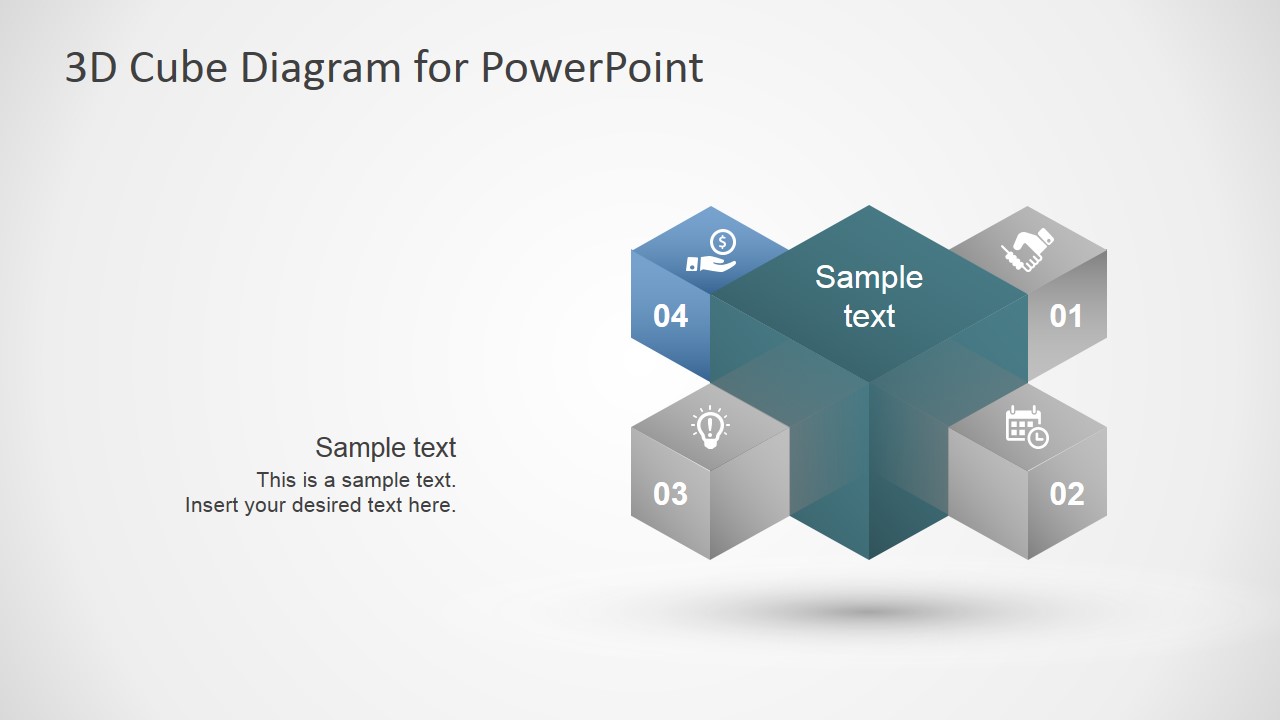 3D Cube Diagram for PowerPoint

04

Sample text

01

03

02

Sample text

This is a sample text.
Insert your desired text here.